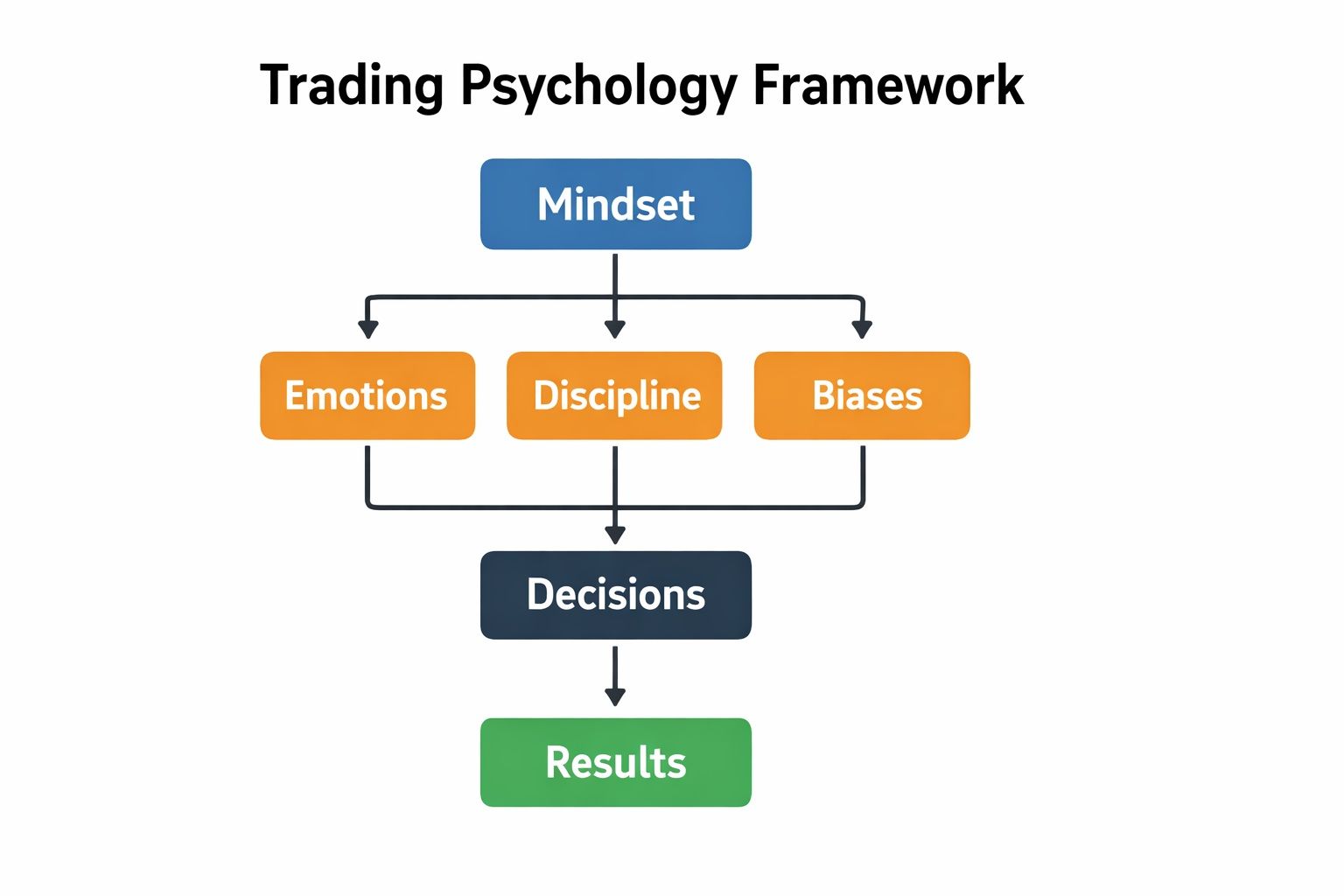 Trading Psychology Framework

Mindset

Emotions

Discipline

Biases

Decisions

Results